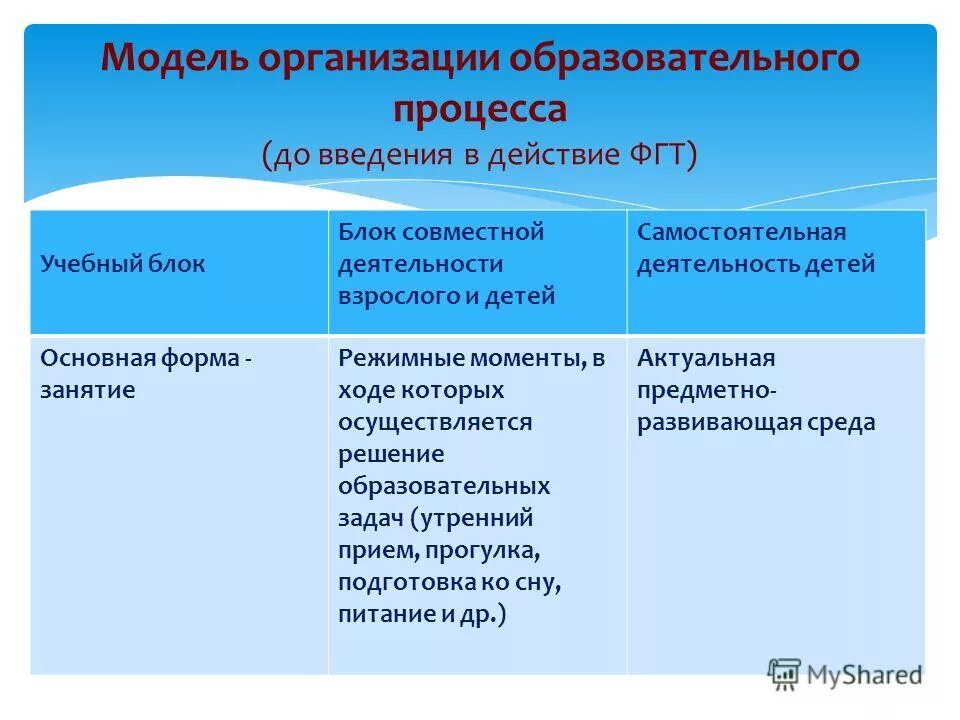 Модель организации образовательного процесса
(до введения в действие ФГТ)

| Учебный блок | Блок совместной деятельности взрослого и детей | Самостоятельная деятельность детей |
|---|---|---|
| Основная форма - занятие | Режимные моменты, в ходе которых осуществляется решение образовательных задач (утренний прием, прогулка, подготовка ко сну, питание и др.) | Актуальная предметно-развивающая среда |

MyShared